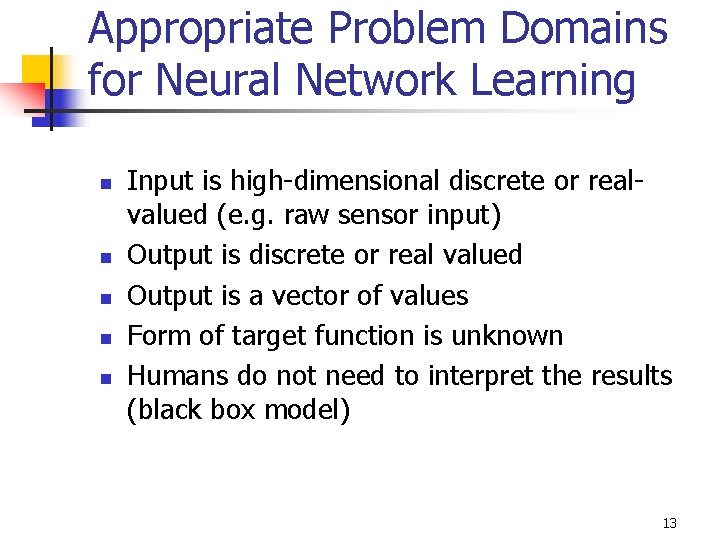 Appropriate Problem Domains for Neural Network Learning

- Input is high-dimensional discrete or real-valued (e.g. raw sensor input)
- Output is discrete or real valued
- Output is a vector of values
- Form of target function is unknown
- Humans do not need to interpret the results (black box model)

13